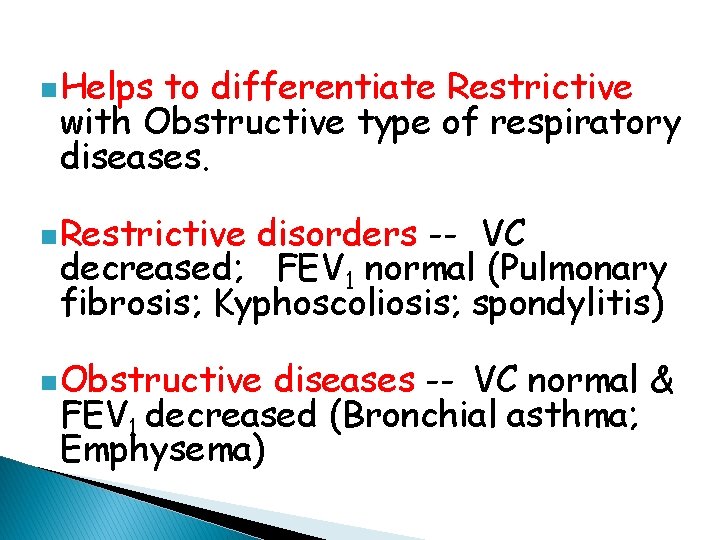 Helps to differentiate Restrictive with Obstructive type of respiratory diseases.

Restrictive disorders -- VC decreased; $FEV_1$ normal (Pulmonary fibrosis; Kyphoscoliosis; spondylitis)

Obstructive diseases -- VC normal & $FEV_1$ decreased (Bronchial asthma; Emphysema)